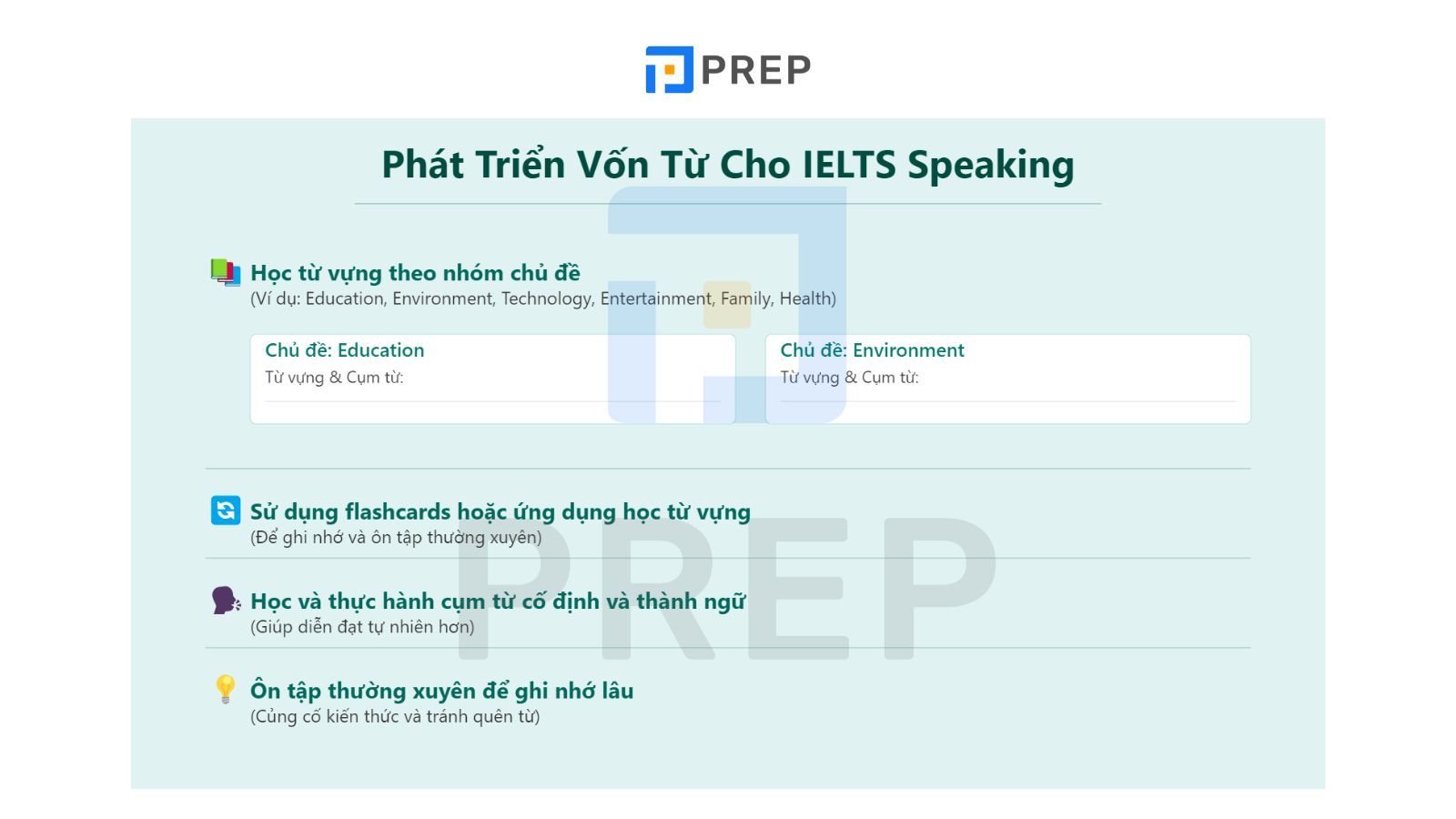 PREP

Phát Triển Vốn Từ Cho IELTS Speaking

Học từ vựng theo nhóm chủ đề
(Ví dụ: Education, Environment, Technology, Entertainment, Family, Health)

Chủ đề: Education
Từ vựng & Cụm từ:

Chủ đề: Environment
Từ vựng & Cụm từ:

Sử dụng flashcards hoặc ứng dụng học từ vựng
(Để ghi nhớ và ôn tập thường xuyên)

Học và thực hành cụm từ cố định và thành ngữ
(Giúp diễn đạt tự nhiên hơn)

Ôn tập thường xuyên để ghi nhớ lâu
(Củng cố kiến thức và tránh quên từ)

PREP